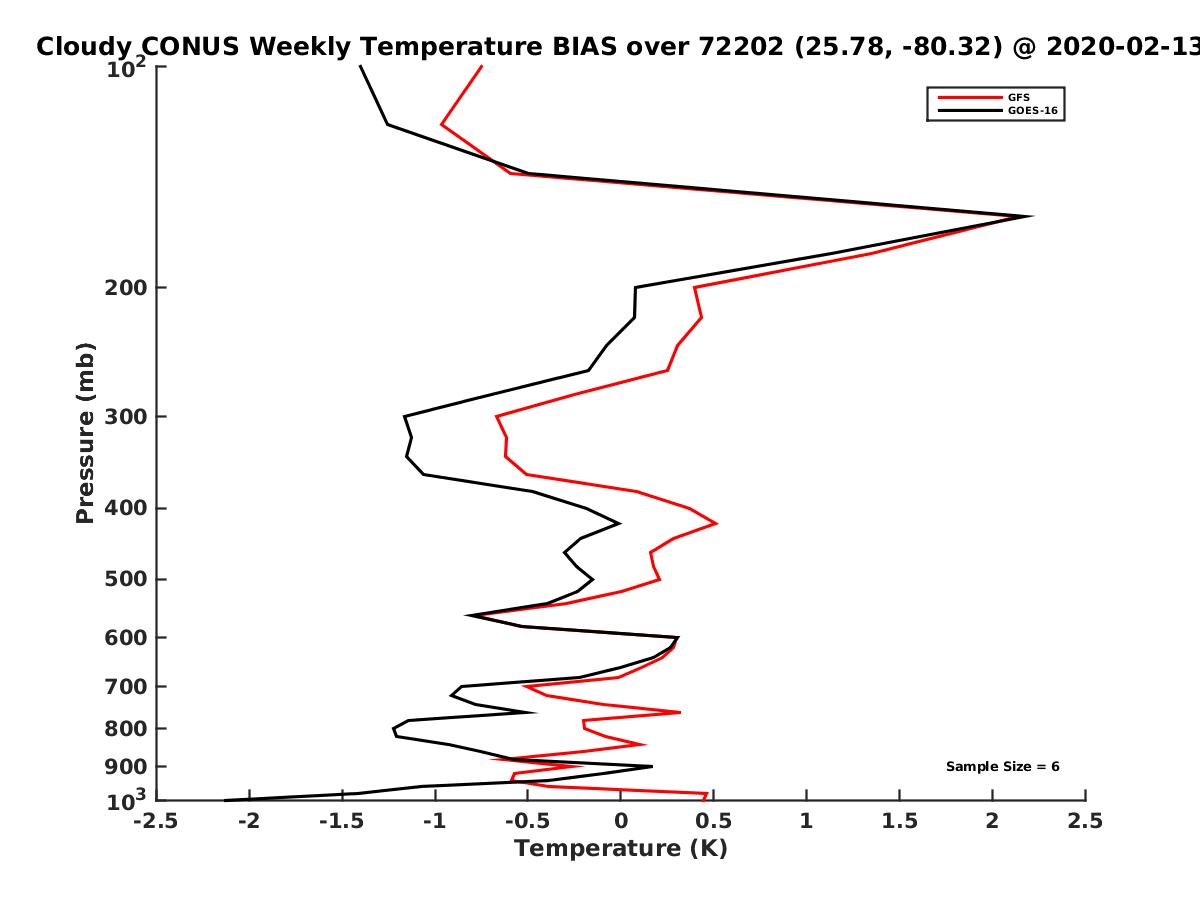 Cloudy CONUS Weekly Temperature BIAS over 72202 (25.78, -80.32) @ 2020-02-13

GFS
GOES-16

Pressure (mb)

$10^2$
200
300
400
500
600
700
800
900
$10^3$

Sample Size = 6

-2.5 -2 -1.5 -1 -0.5 0 0.5 1 1.5 2 2.5
Temperature (K)